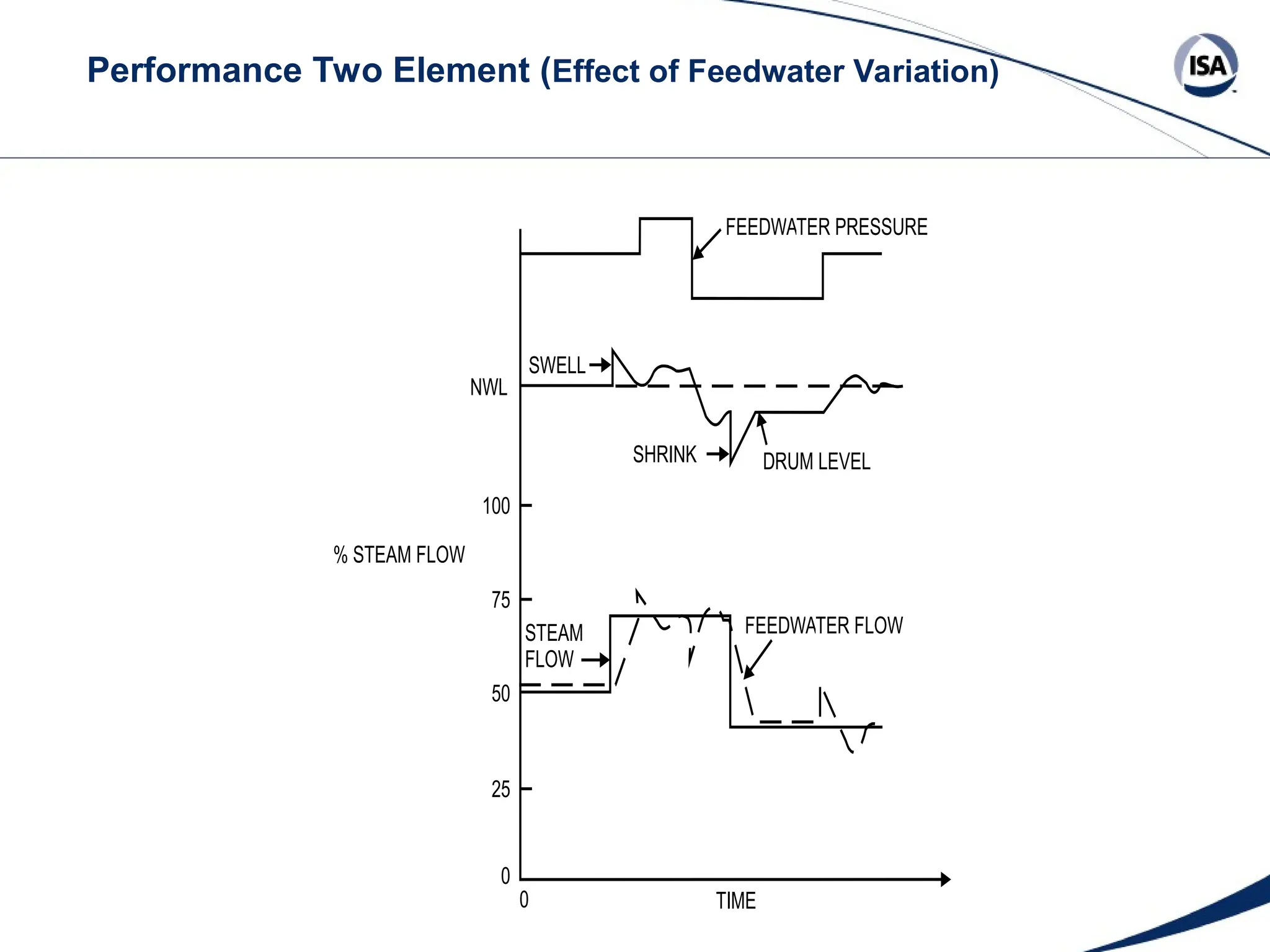 Performance Two Element (Effect of Feedwater Variation)

ISA

FEEDWATER PRESSURE

SWELL

NWL

SHRINK

DRUM LEVEL

100

% STEAM FLOW

75

STEAM FLOW

FEEDWATER FLOW

50

25

0

0

TIME